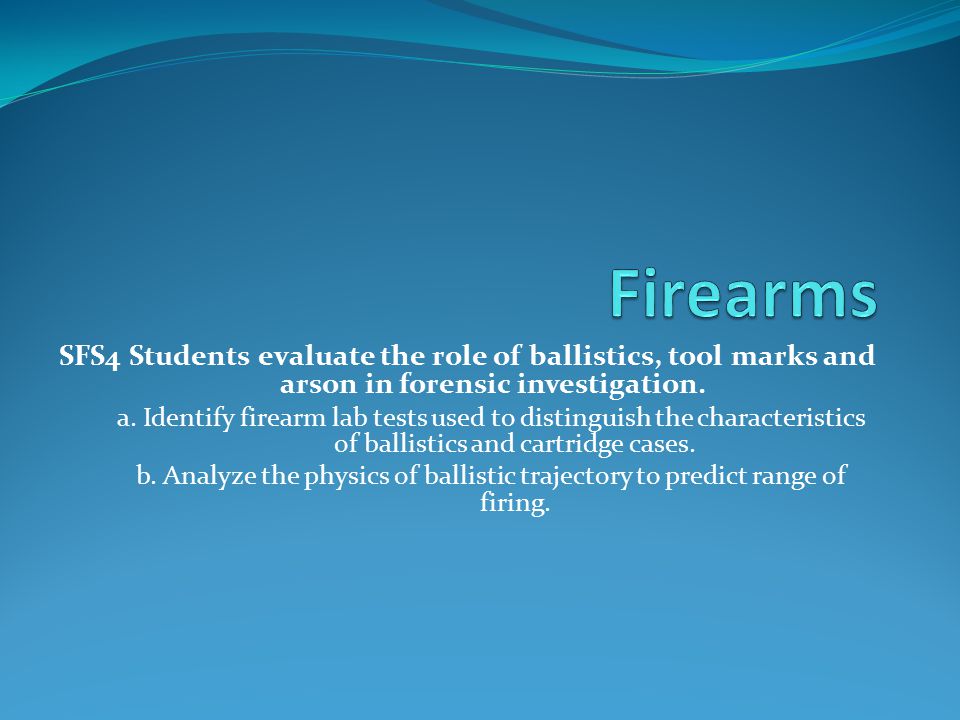 Firearms

SFS4 Students evaluate the role of ballistics, tool marks and arson in forensic investigation.

a. Identify firearm lab tests used to distinguish the characteristics of ballistics and cartridge cases.

b. Analyze the physics of ballistic trajectory to predict range of firing.